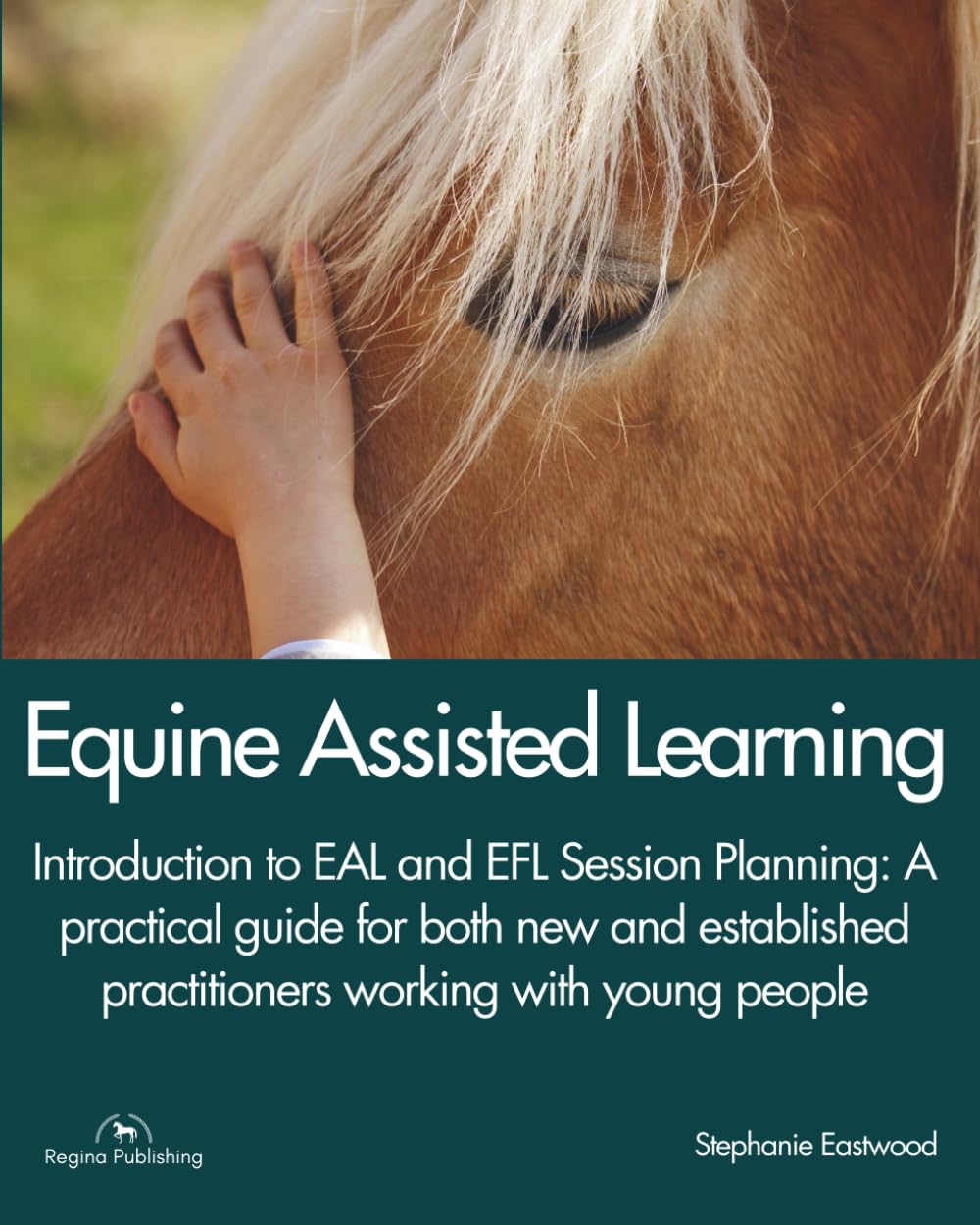 Equine Assisted Learning

Introduction to EAL and EFL Session Planning: A practical guide for both new and established practitioners working with young people

Regina Publishing

Stephanie Eastwood